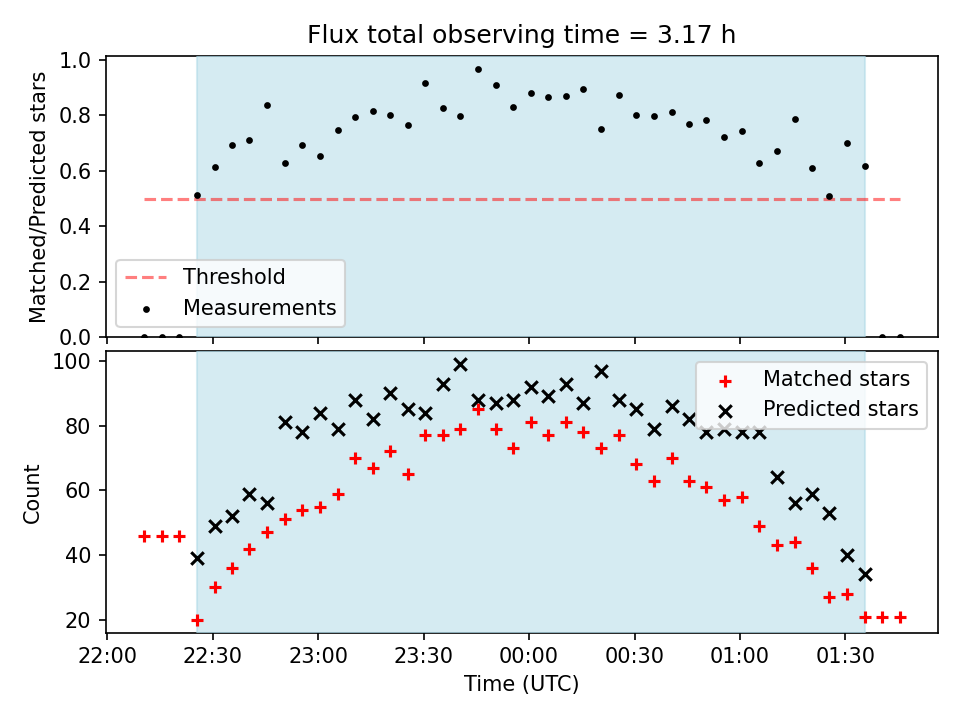 Flux total observing time = 3.17 h

Matched/Predicted stars

1.0
0.8
0.6
0.4
0.2
0.0

Threshold
Measurements

Count

100
80
60
40
20

Matched stars
Predicted stars

22:00 22:30 23:00 23:30 00:00 00:30 01:00 01:30

Time (UTC)